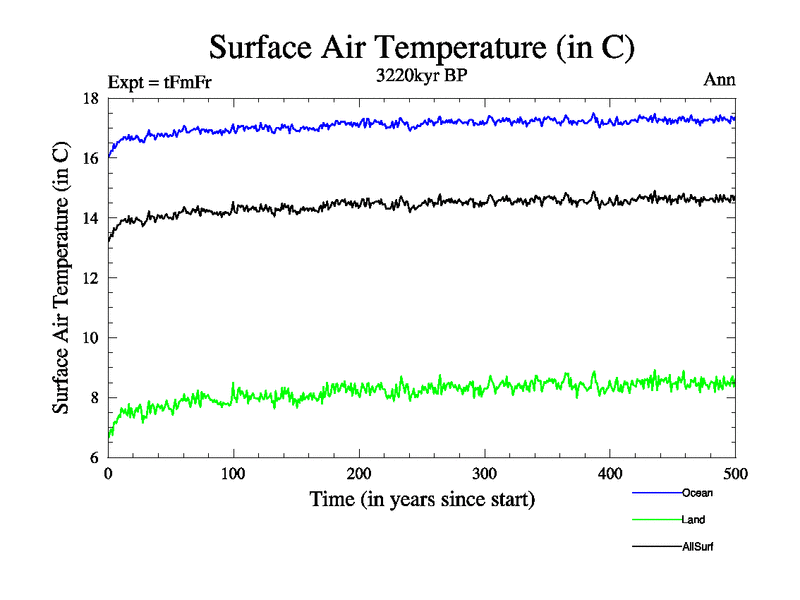 Surface Air Temperature (in C)

Expt = tFmFr

3220kyr BP

Ann

Surface Air Temperature (in C)

18
16
14
12
10
8
6

0 100 200 300 400 500

Time (in years since start)

Ocean

Land

AllSurf